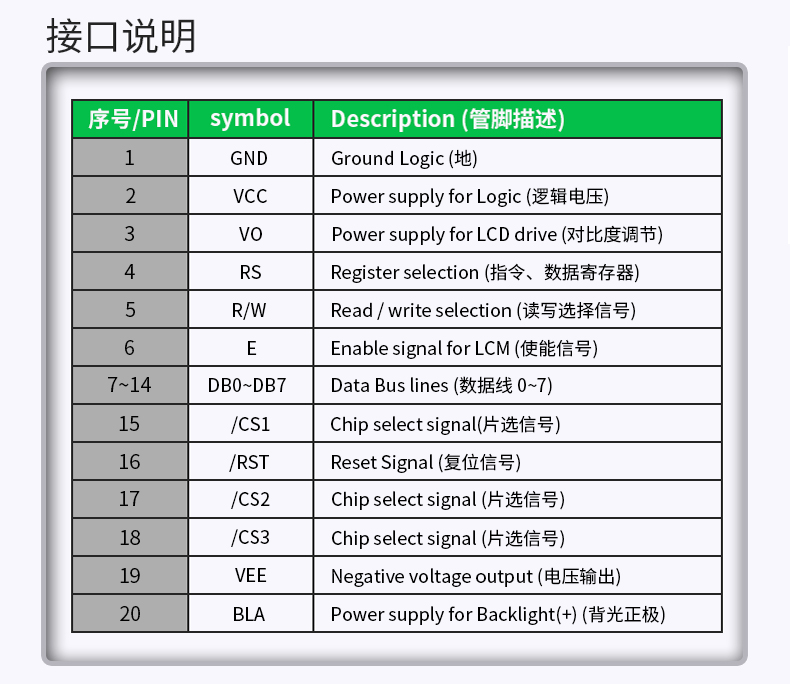 接口说明

| 序号/PIN | symbol | Description (管脚描述) |
|---|---|---|
| 1 | GND | Ground Logic (地) |
| 2 | VCC | Power supply for Logic (逻辑电压) |
| 3 | VO | Power supply for LCD drive (对比度调节) |
| 4 | RS | Register selection (指令、数据寄存器) |
| 5 | R/W | Read / write selection (读写选择信号) |
| 6 | E | Enable signal for LCM (使能信号) |
| 7~14 | DB0~DB7 | Data Bus lines (数据线 0~7) |
| 15 | /CS1 | Chip select signal(片选信号) |
| 16 | /RST | Reset Signal (复位信号) |
| 17 | /CS2 | Chip select signal (片选信号) |
| 18 | /CS3 | Chip select signal (片选信号) |
| 19 | VEE | Negative voltage output (电压输出) |
| 20 | BLA | Power supply for Backlight(+) (背光正极) |